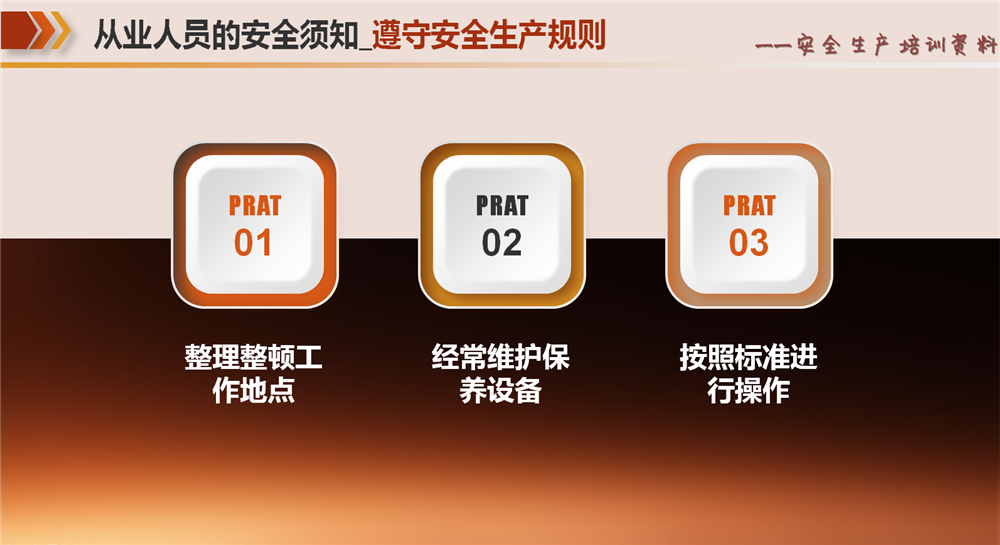 从业人员的安全须知_遵守安全生产规则

——安全生产培训资料

PRAT
01

PRAT
02

PRAT
03

整理整顿工作地点

经常维护保养设备

按照标准进行操作